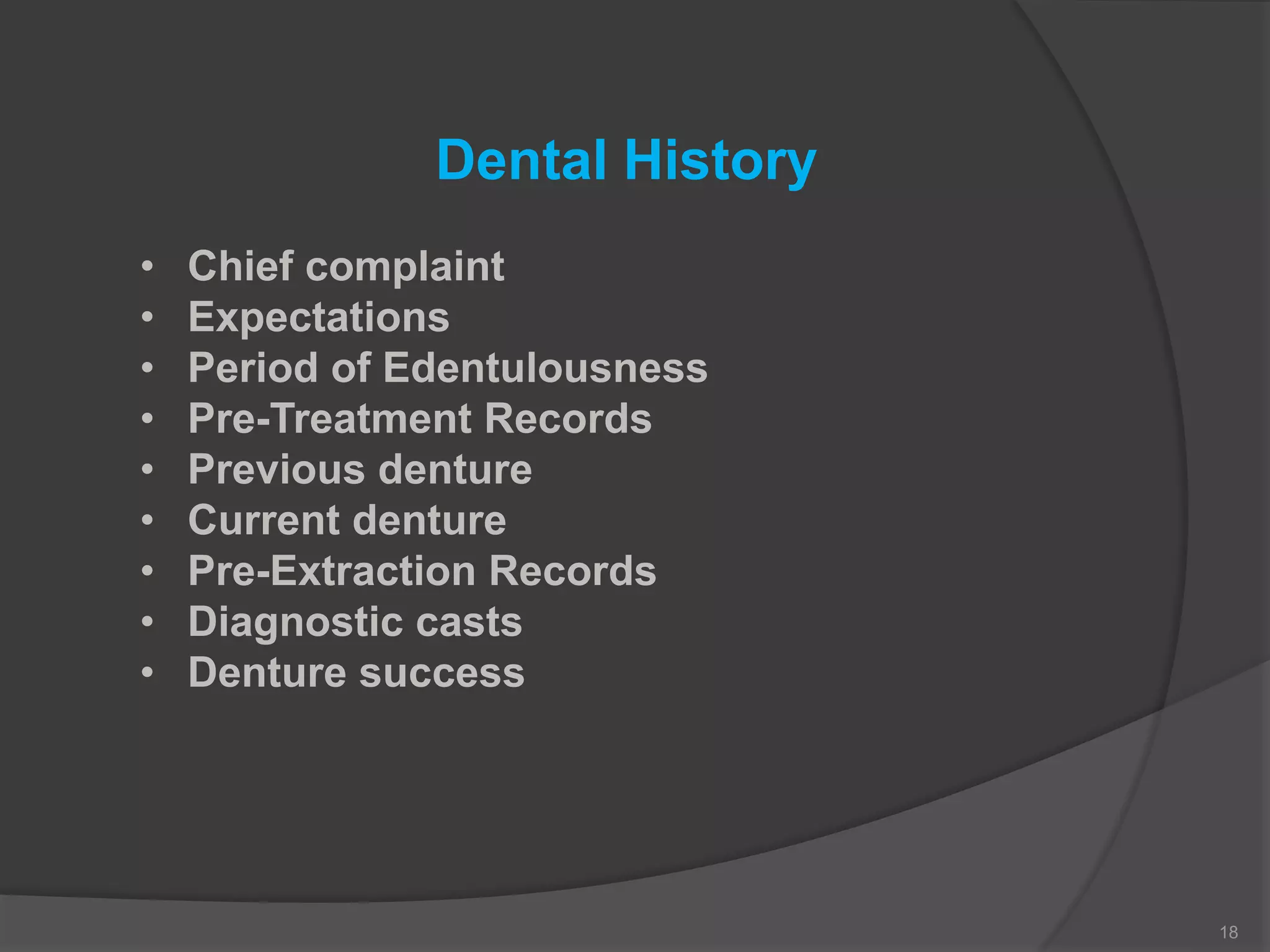 Dental History

• Chief complaint
• Expectations
• Period of Edentulousness
• Pre-Treatment Records
• Previous denture
• Current denture
• Pre-Extraction Records
• Diagnostic casts
• Denture success

18